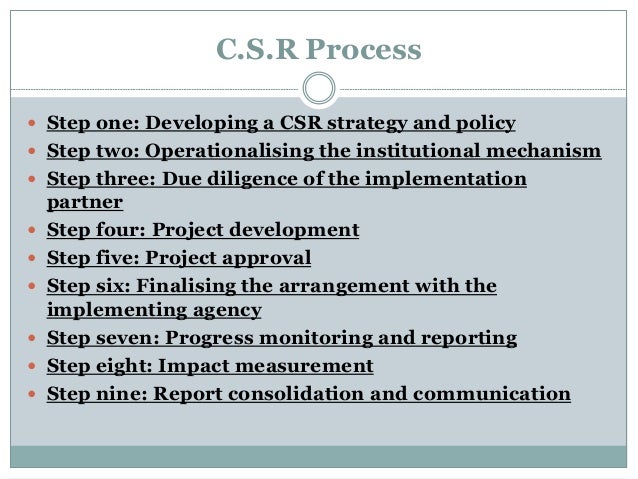 C.S.R Process

- Step one: Developing a CSR strategy and policy
- Step two: Operationalising the institutional mechanism
- Step three: Due diligence of the implementation partner
- Step four: Project development
- Step five: Project approval
- Step six: Finalising the arrangement with the implementing agency
- Step seven: Progress monitoring and reporting
- Step eight: Impact measurement
- Step nine: Report consolidation and communication